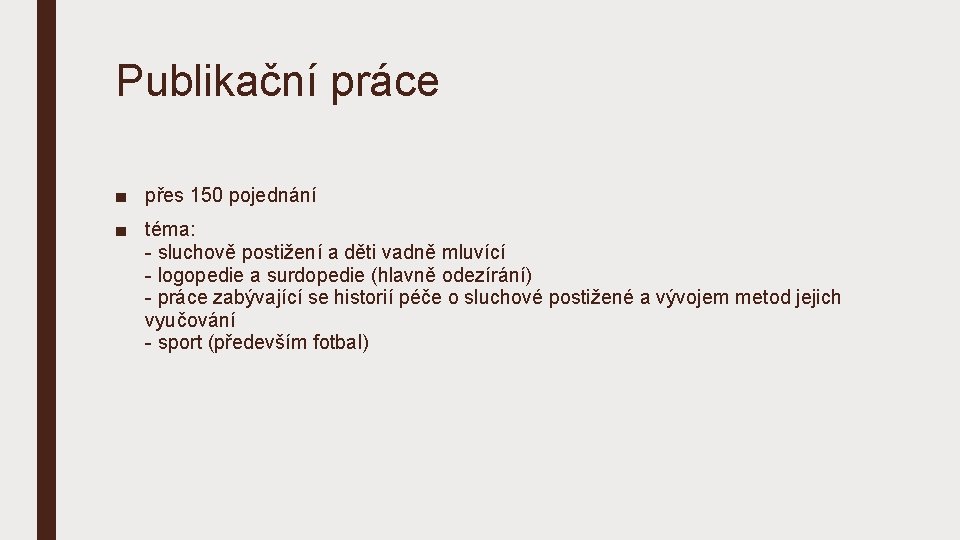 Publikační práce

■ přes 150 pojednání

■ téma:
- sluchově postižení a děti vadně mluvící
- logopedie a surdopedie (hlavně odezírání)
- práce zabývající se historií péče o sluchové postižené a vývojem metod jejich vyučování
- sport (především fotbal)